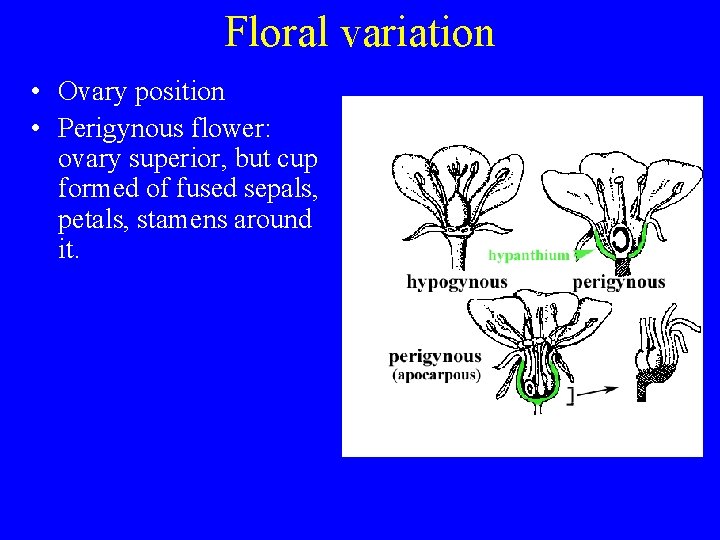 Floral variation

• Ovary position
• Perigynous flower: ovary superior, but cup formed of fused sepals, petals, stamens around it.

hypanthium
hypogynous
perigynous
perigynous
(apocarpous)